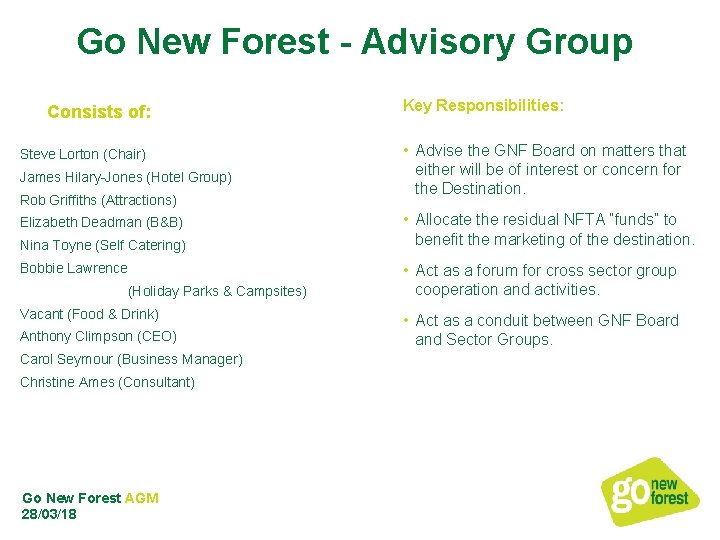 Go New Forest - Advisory Group

Consists of:

Steve Lorton (Chair)
James Hilary-Jones (Hotel Group)
Rob Griffiths (Attractions)
Elizabeth Deadman (B&B)
Nina Toyne (Self Catering)
Bobbie Lawrence
(Holiday Parks & Campsites)
Vacant (Food & Drink)
Anthony Climpson (CEO)
Carol Seymour (Business Manager)
Christine Ames (Consultant)

Key Responsibilities:

• Advise the GNF Board on matters that either will be of interest or concern for the Destination.

• Allocate the residual NFTA "funds" to benefit the marketing of the destination.

• Act as a forum for cross sector group cooperation and activities.

• Act as a conduit between GNF Board and Sector Groups.

Go New Forest AGM
28/03/18

go new forest